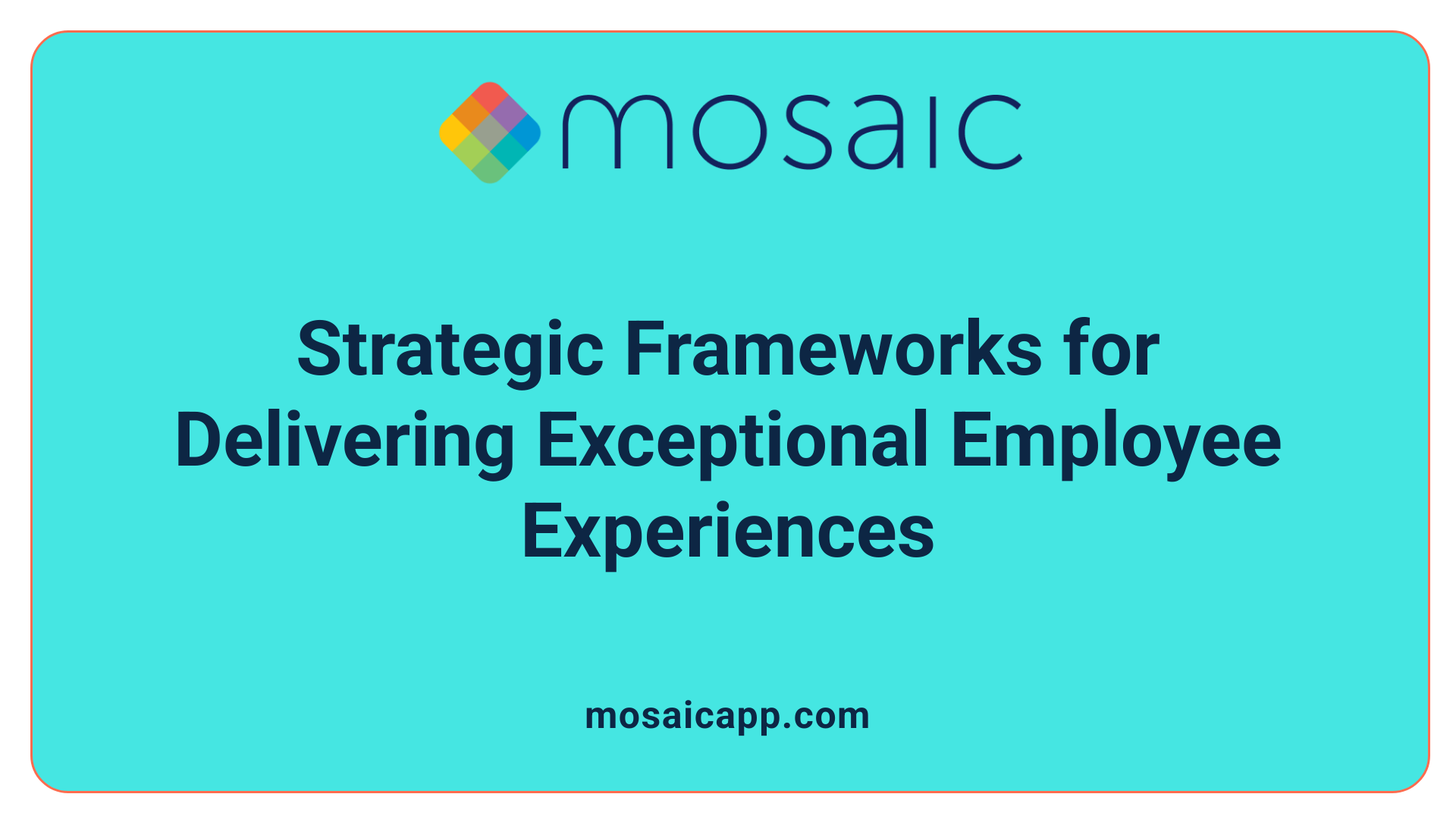 mosaic

Strategic Frameworks for Delivering Exceptional Employee Experiences

mosaicapp.com